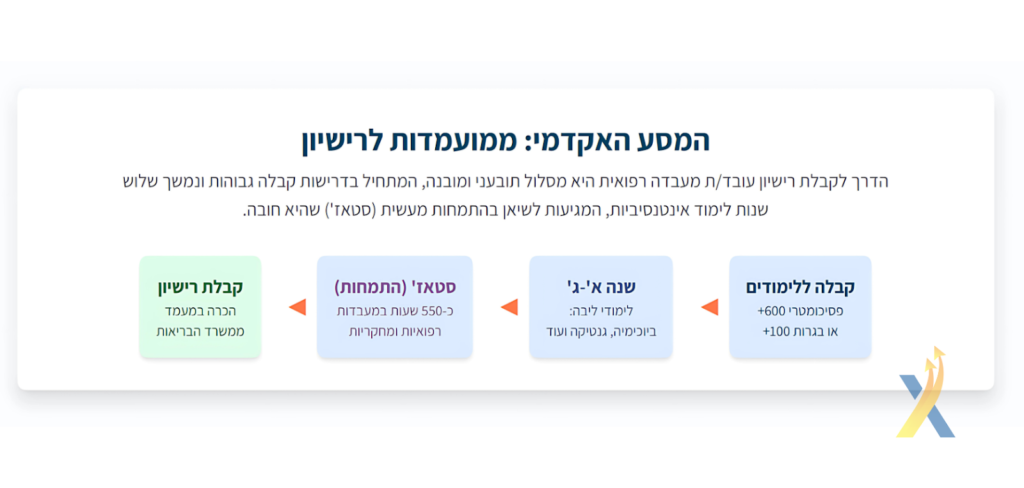 המסע האקדמי: ממועמדות לרישיון

הדרך לקבלת רישיון עובד/ת מעבדה רפואית היא מסלול תובעני ומובנה, המתחיל בדרישות קבלה גבוהות ונמשך שלוש שנות לימוד אינטנסיביות, המגיעות לשיאן בהתמחות מעשית (סטאז') שהיא חובה.

קבלה ללימודים
פסיכומטרי 600+
או בגרות 100+

שנה א'-ג'
לימודי ליבה:
ביוכימיה, גנטיקה ועוד

סטאז' (התמחות)
כ-550 שעות במעבדות
רפואיות ומחקריות

קבלת רישיון
הכרה במעמד
ממשרד הבריאות